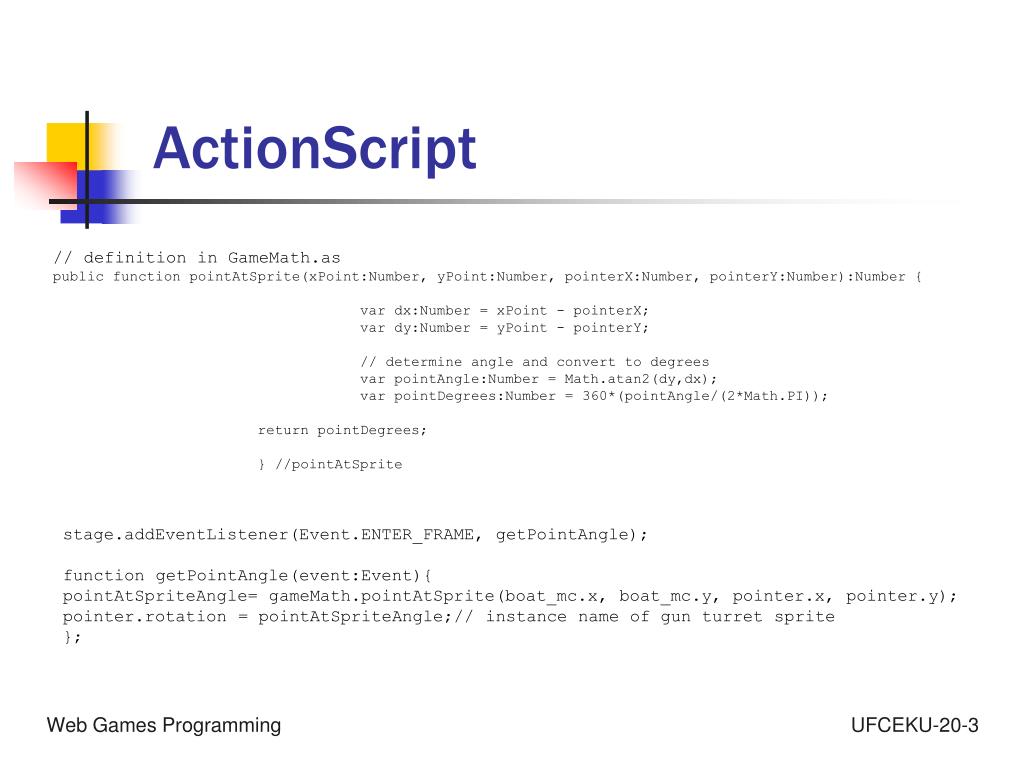 ActionScript

// definition in GameMath.as
public function pointAtSprite(xPoint:Number, yPoint:Number, pointerX:Number, pointerY:Number):Number {

var dx:Number = xPoint - pointerX;
var dy:Number = yPoint - pointerY;

// determine angle and convert to degrees
var pointAngle:Number = Math.atan2(dy,dx);
var pointDegrees:Number = 360*(pointAngle/(2*Math.PI));

return pointDegrees;

} //pointAtSprite

stage.addEventListener(Event.ENTER_FRAME, getPointAngle);

function getPointAngle(event:Event){
pointAtSpriteAngle= gameMath.pointAtSprite(boat_mc.x, boat_mc.y, pointer.x, pointer.y);
pointer.rotation = pointAtSpriteAngle;// instance name of gun turret sprite
};

Web Games Programming

UFCEKU-20-3